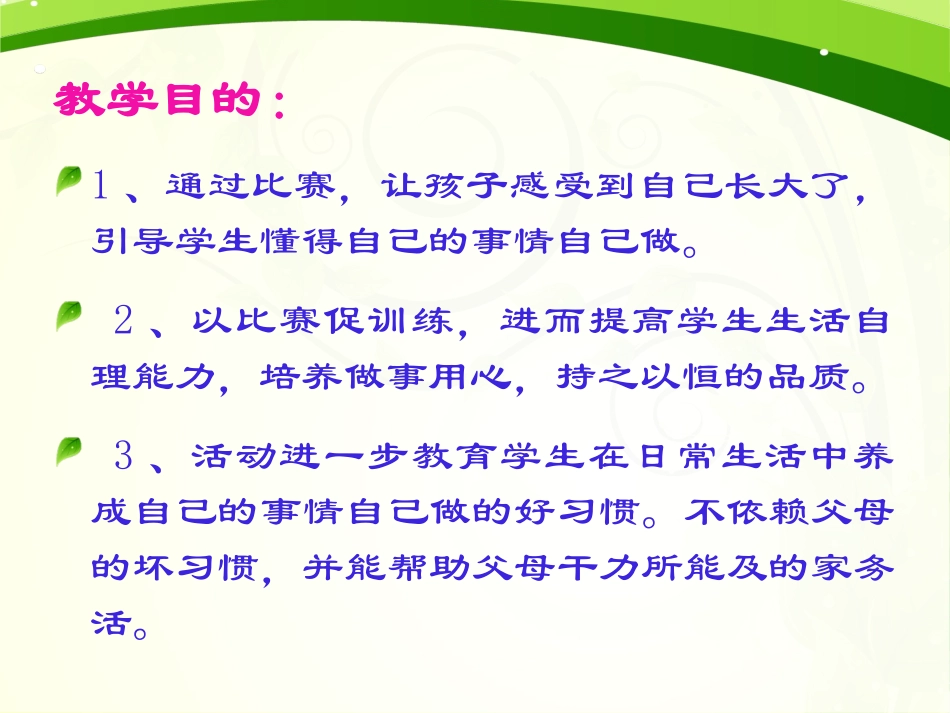 教学目的：

1、通过比赛，让孩子感受到自己长大了，引导学生懂得自己的事情自己做。

2、以比赛促训练，进而提高学生生活自理能力，培养做事用心，持之以恒的品质。

3、活动进一步教育学生在日常生活中养成自己的事情自己做的好习惯。不依赖父母的坏习惯，并能帮助父母干力所能及的家务活。